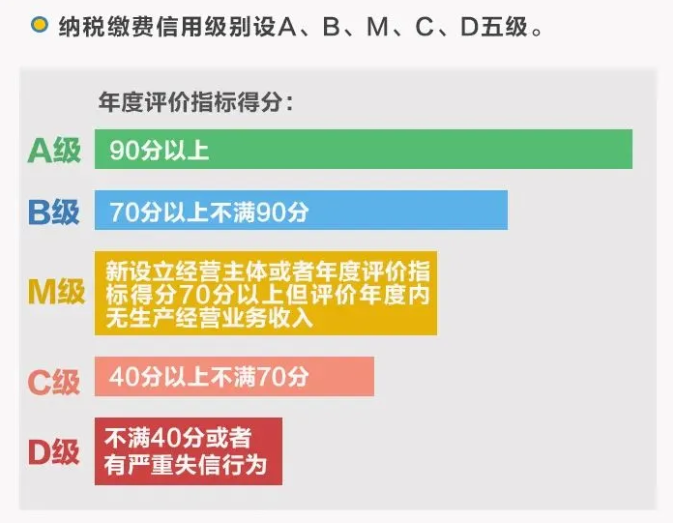 纳税缴费信用级别设A、B、M、C、D五级。

年度评价指标得分：

A级 90分以上

B级 70分以上不满90分

M级 新设立经营主体或者年度评价指标得分70分以上但评价年度内无生产经营业务收入

C级 40分以上不满70分

D级 不满40分或者有严重失信行为